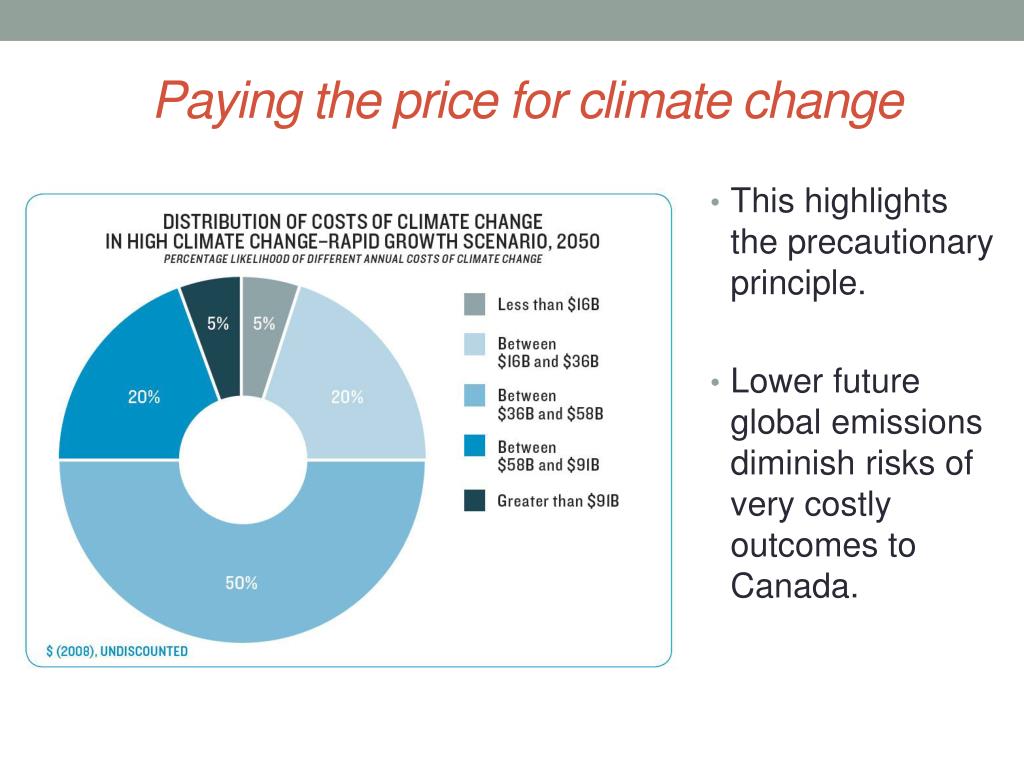 Paying the price for climate change

DISTRIBUTION OF COSTS OF CLIMATE CHANGE IN HIGH CLIMATE CHANGE–RAPID GROWTH SCENARIO, 2050
PERCENTAGE LIKELIHOOD OF DIFFERENT ANNUAL COSTS OF CLIMATE CHANGE

5%
5%
20%
20%
50%

Less than \$16B
Between \$16B and \$36B
Between \$36B and \$58B
Between \$58B and \$91B
Greater than \$91B

\$ (2008), UNDISCOUNTED

• This highlights the precautionary principle.

• Lower future global emissions diminish risks of very costly outcomes to Canada.